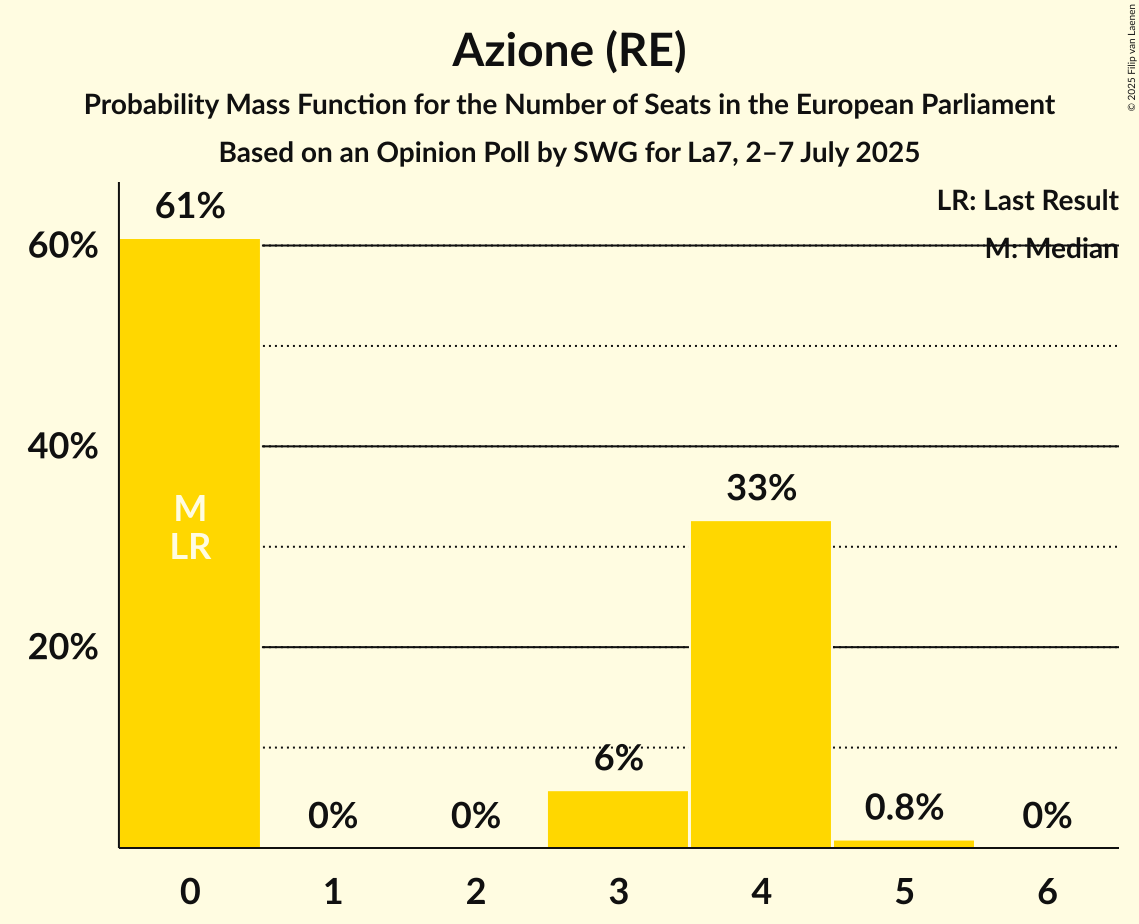 Azione (RE)

Probability Mass Function for the Number of Seats in the European Parliament

Based on an Opinion Poll by SWG for La7, 2–7 July 2025

© 2025 Filip van Laenen

LR: Last Result

M: Median

60%

40%

20%

61%

M
LR

0%

0%

6%

33%

0.8%

0%

0

1

2

3

4

5

6